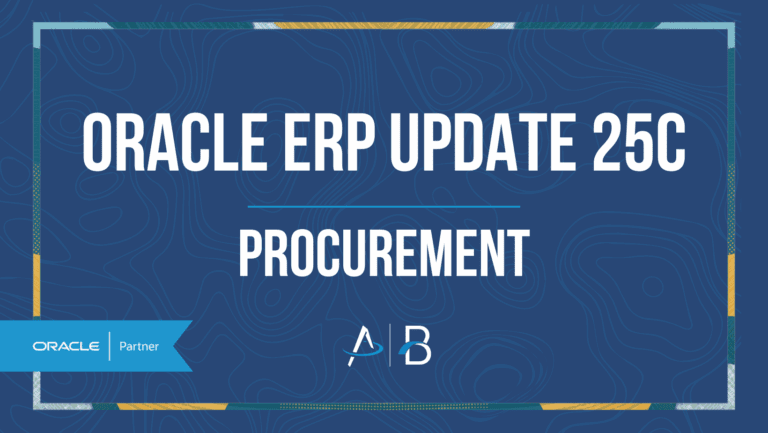 ORACLE ERP UPDATE 25C

PROCUREMENT

ORACLE | Partner

A | B